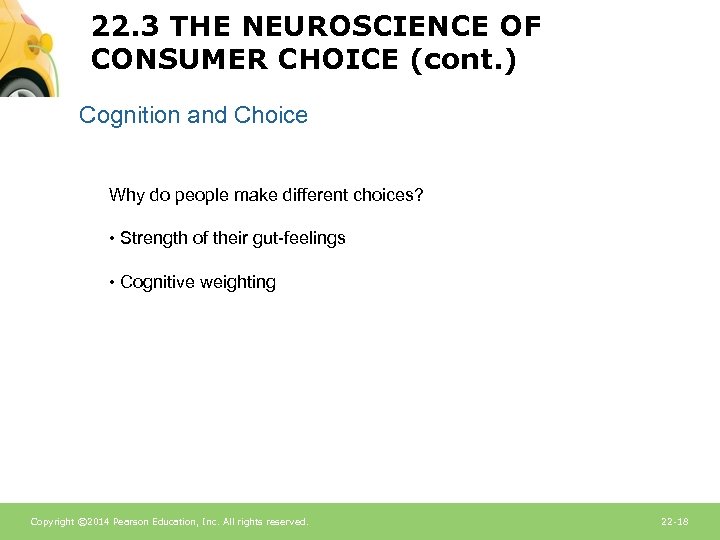 22.3 THE NEUROSCIENCE OF CONSUMER CHOICE (cont.)

Cognition and Choice

Why do people make different choices?

• Strength of their gut-feelings

• Cognitive weighting

Copyright ©2014 Pearson Education, Inc. All rights reserved.

22-18